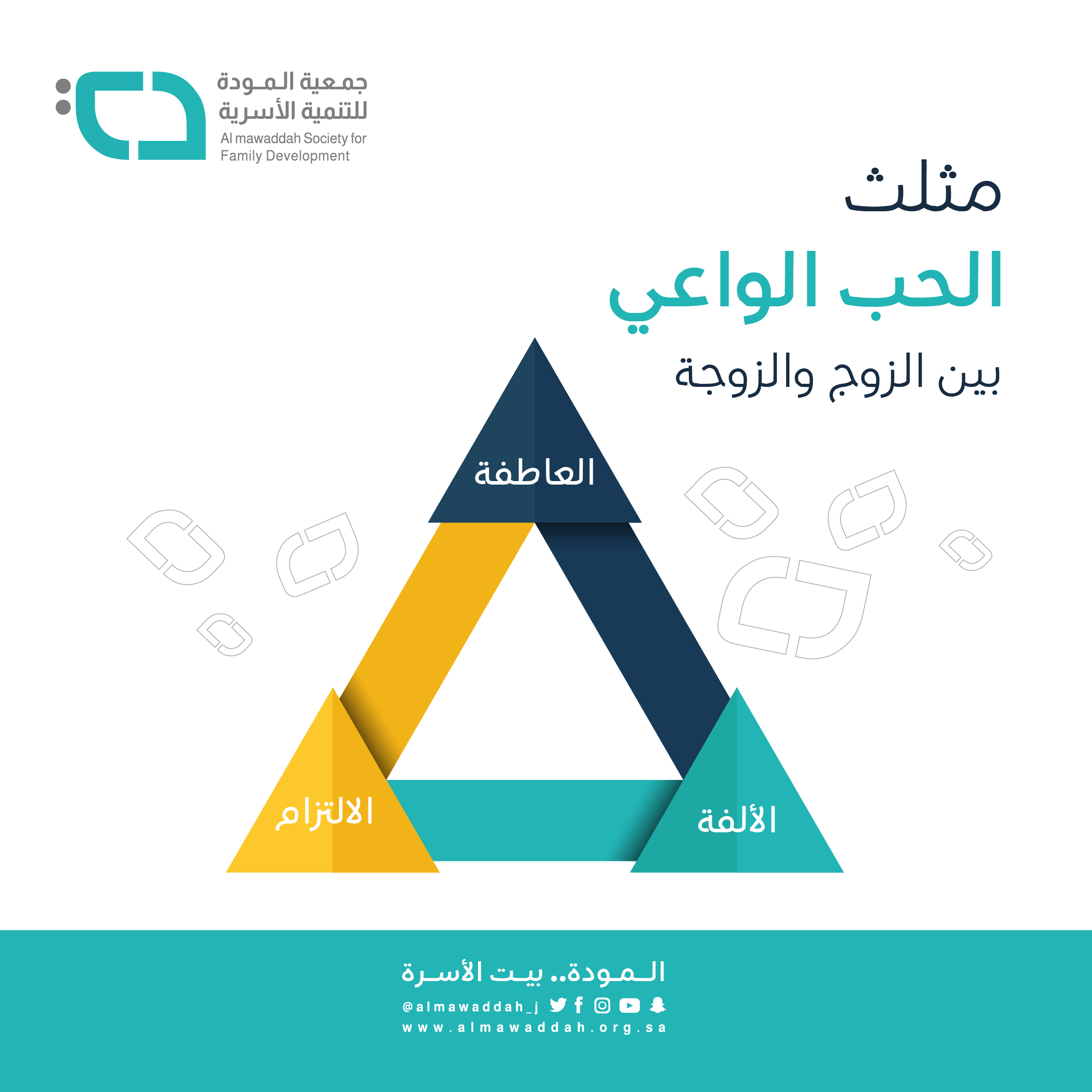 جمعية المودة للتنمية الأسرية
Al mawaddah Society for Family Development

مثلث
الحب الواعي
بين الزوج والزوجة

العاطفة
الالتزام
الألفة

المودة.. بيت الأسرة
@almawaddah_j
www.almawaddah.org.sa